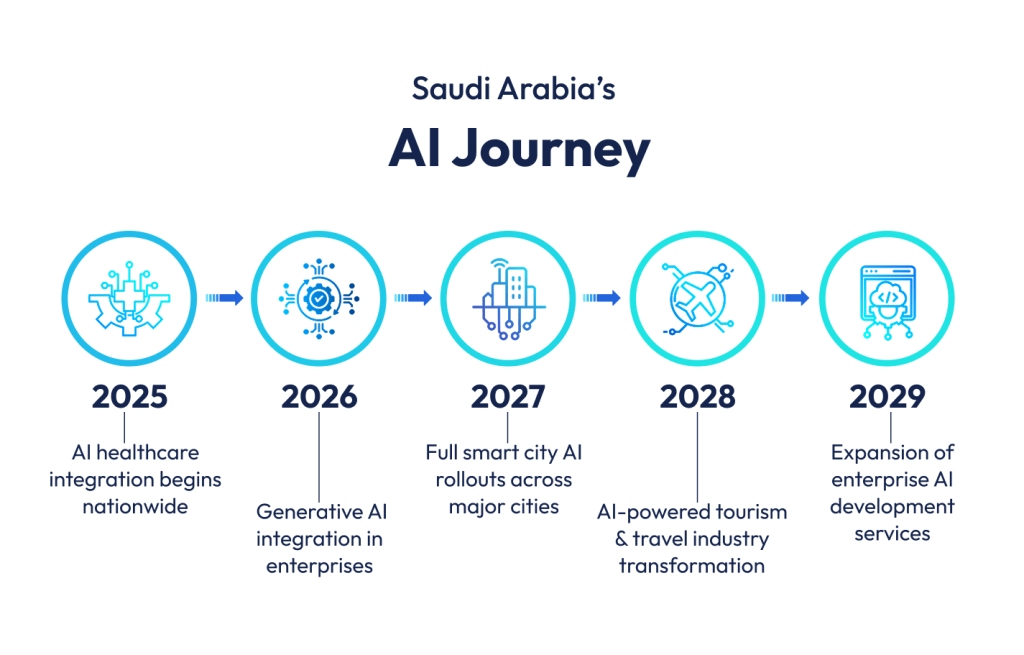 Saudi Arabia's

AI Journey

2025
AI healthcare integration begins nationwide

2026
Generative AI integration in enterprises

2027
Full smart city AI rollouts across major cities

2028
AI-powered tourism & travel industry transformation

2029
Expansion of enterprise AI development services